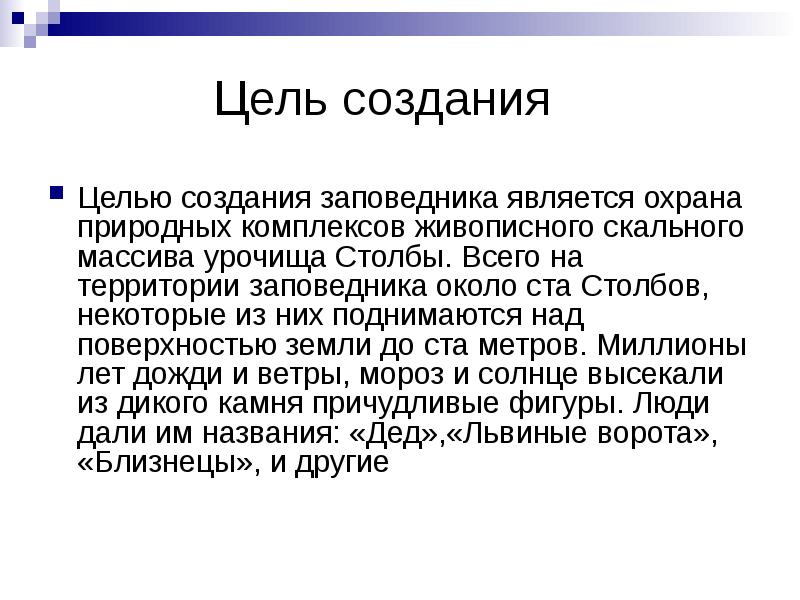 Цель создания

Целью создания заповедника является охрана природных комплексов живописного скального массива урочища Столбы. Всего на территории заповедника около ста Столбов, некоторые из них поднимаются над поверхностью земли до ста метров. Миллионы лет дожди и ветры, мороз и солнце высекали из дикого камня причудливые фигуры. Люди дали им названия: «Дед»,«Львиные ворота», «Близнецы», и другие